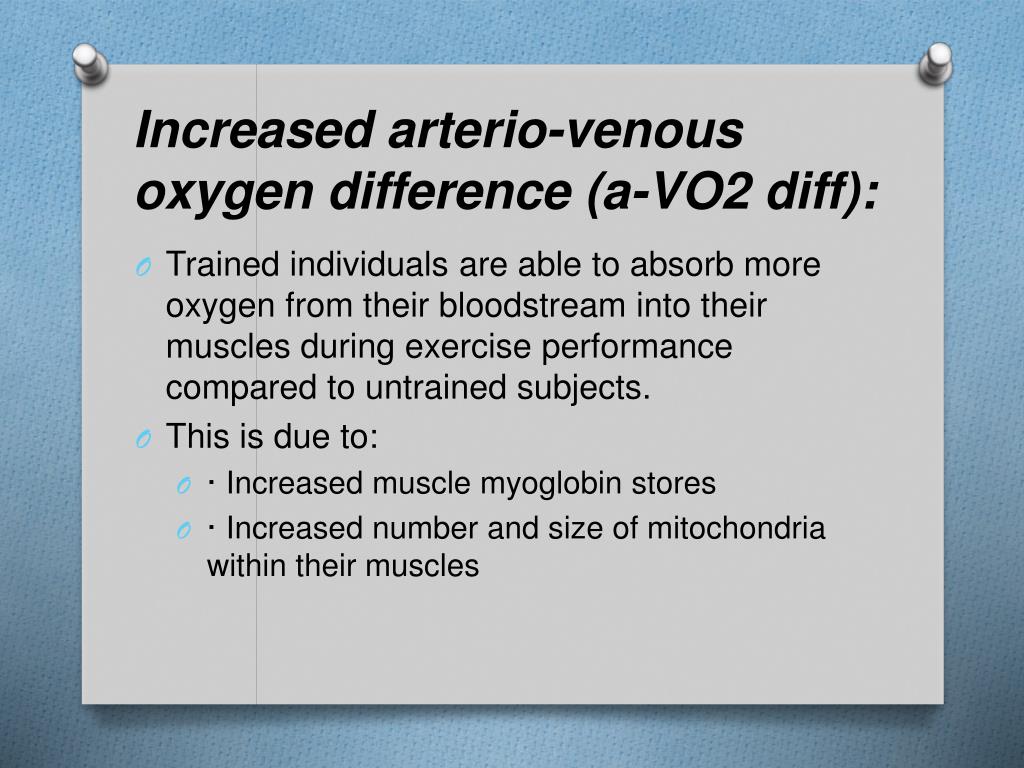 Increased arterio-venous oxygen difference (a-VO2 diff):

O Trained individuals are able to absorb more oxygen from their bloodstream into their muscles during exercise performance compared to untrained subjects.

O This is due to:

O · Increased muscle myoglobin stores

O · Increased number and size of mitochondria within their muscles